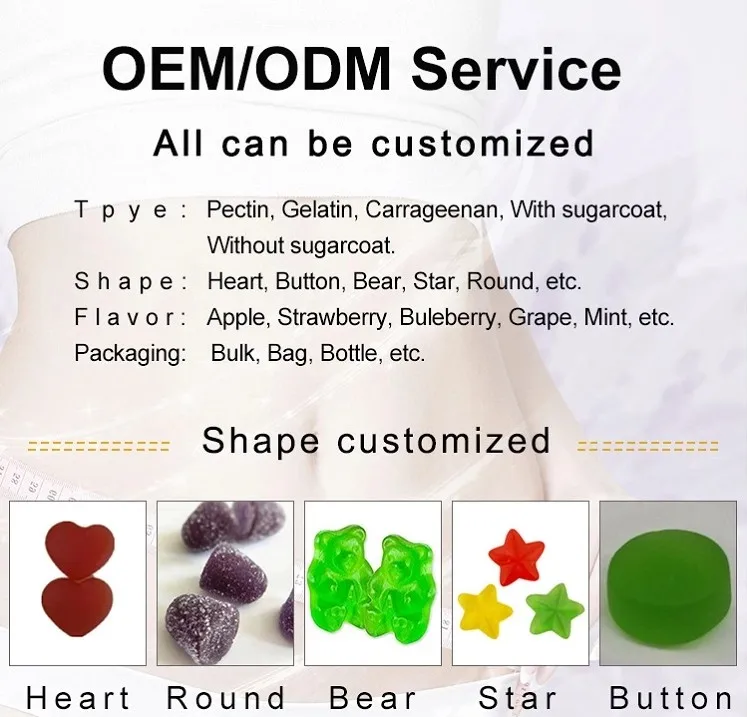 OEM/ODM Service

All can be customized

Tpye: Pectin, Gelatin, Carrageenan, With sugarcoat, Without sugarcoat.
Shape: Heart, Button, Bear, Star, Round, etc.
Flavor: Apple, Strawberry, Buleberry, Grape, Mint, etc.
Packaging: Bulk, Bag, Bottle, etc.

Shape customized

Heart Round Bear Star Button